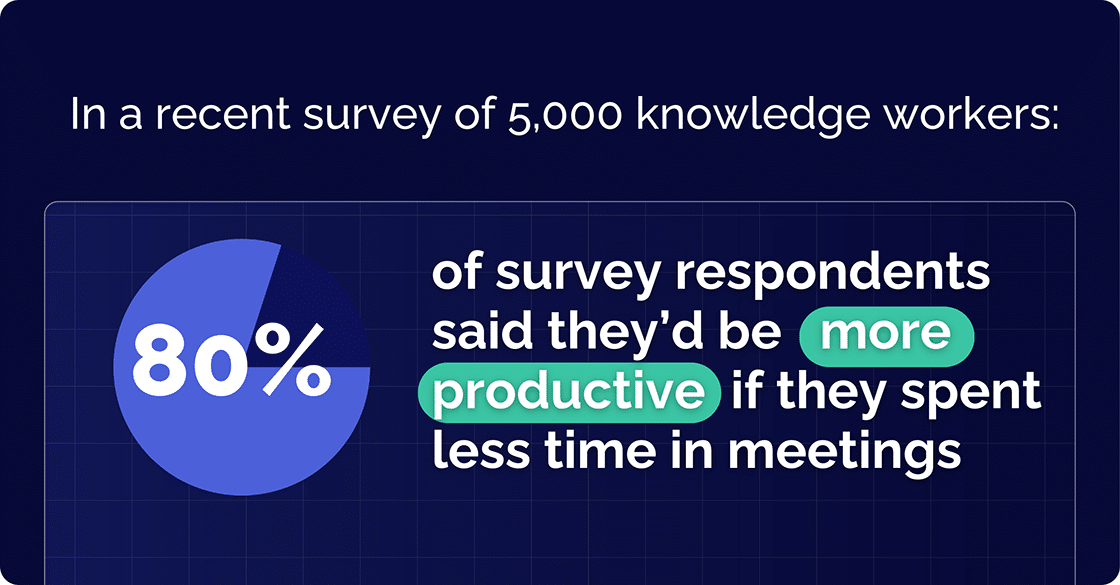 In a recent survey of 5,000 knowledge workers:

80%

of survey respondents said they'd be more productive if they spent less time in meetings